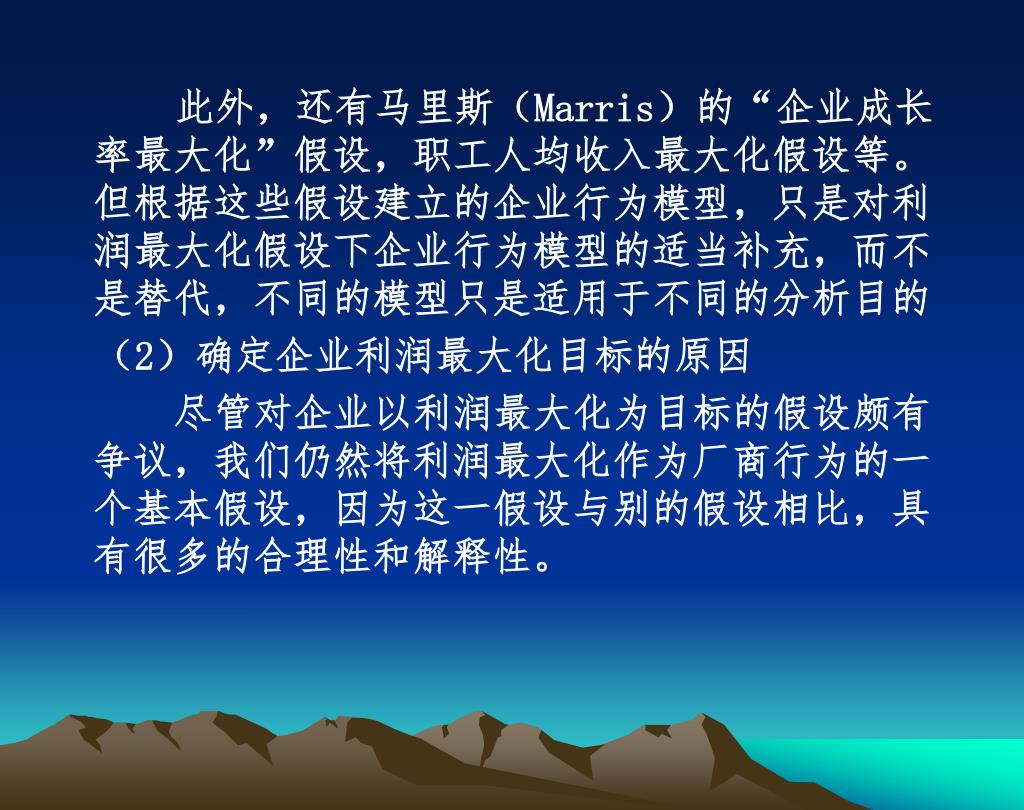 此外，还有马里斯（Marris）的“企业成长率最大化”假设，职工人均收入最大化假设等。但根据这些假设建立的企业行为模型，只是对利润最大化假设下企业行为模型的适当补充，而不是替代，不同的模型只是适用于不同的分析目的

（2）确定企业利润最大化目标的原因

尽管对企业以利润最大化为目标的假设颇有争议，我们仍然将利润最大化作为厂商行为的一个基本假设，因为这一假设与别的假设相比，具有很多的合理性和解释性。